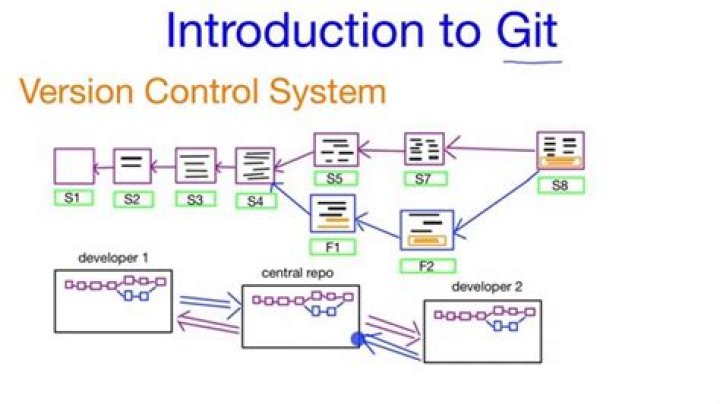 Introduction to Git

Version Control System

S1
S2
S3
S4
S5
S7
S8
F1
F2

developer 1
central repo
developer 2